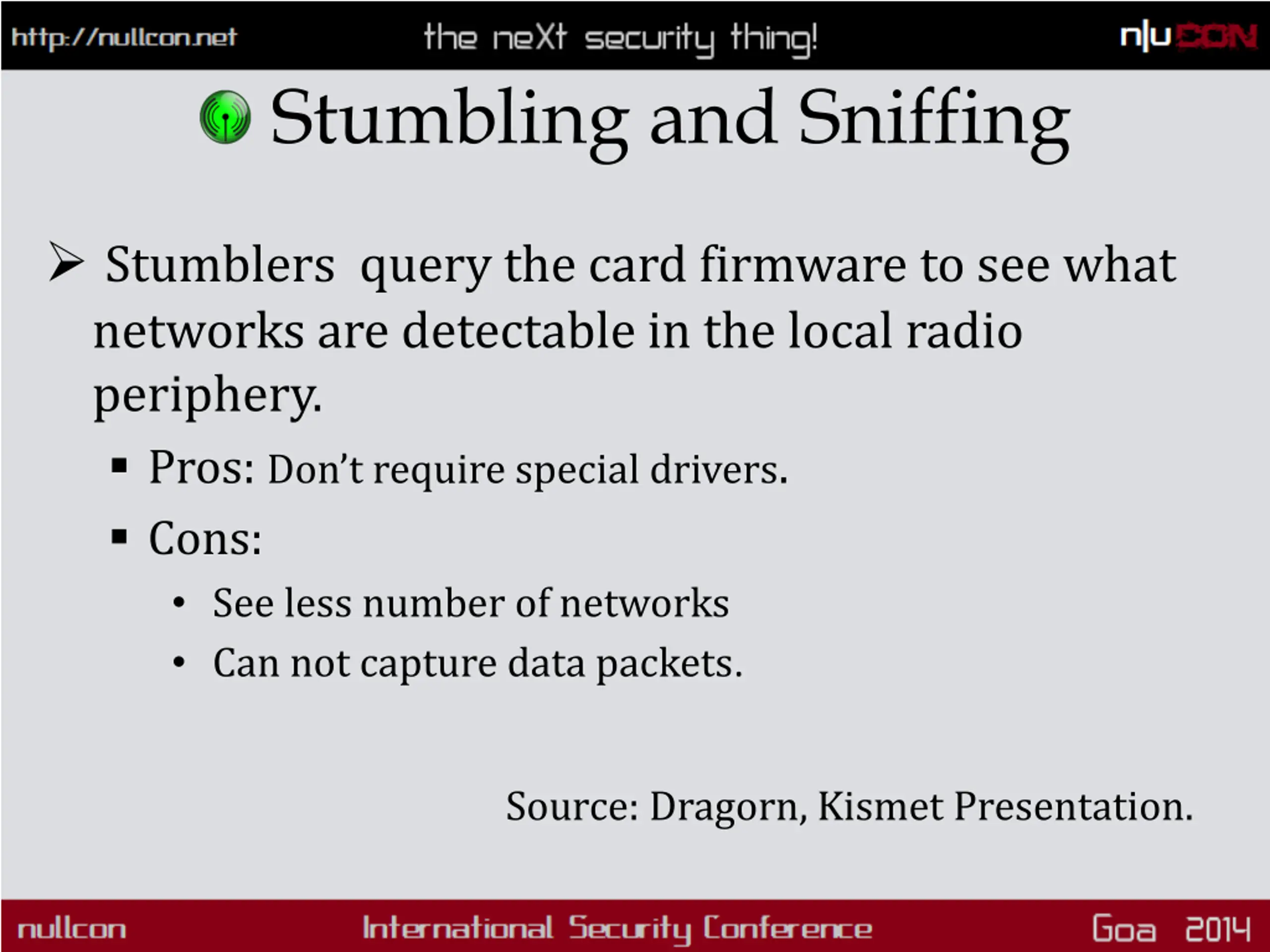 http://nullcon.net the neXt security thing! n|uCON

Stumbling and Sniffing

➢ Stumblers query the card firmware to see what networks are detectable in the local radio periphery.

▪ Pros: Don't require special drivers.

▪ Cons:

• See less number of networks

• Can not capture data packets.

Source: Dragorn, Kismet Presentation.

nullcon International Security Conference Goa 2014